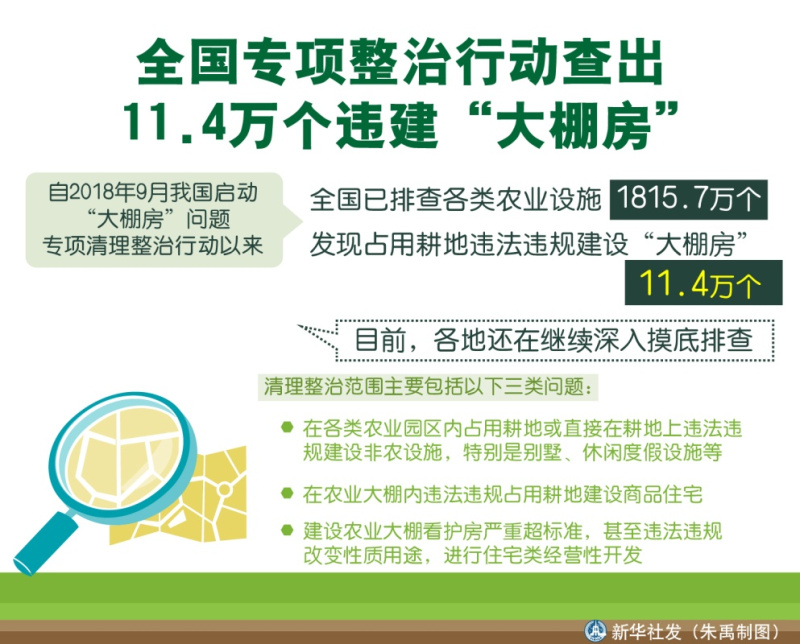 全国专项整治行动查出
11.4万个违建“大棚房”

自2018年9月我国启动“大棚房”问题专项清理整治行动以来

全国已排查各类农业设施 1815.7万个

发现占用耕地违法违规建设“大棚房” 11.4万个

目前，各地还在继续深入摸底排查

清理整治范围主要包括以下三类问题：

在各类农业园区内占用耕地或直接在耕地上违法违规建设非农设施，特别是别墅、休闲度假设施等

在农业大棚内违法违规占用耕地建设商品住宅

建设农业大棚看护房严重超标准，甚至违法违规改变性质用途，进行住宅类经营性开发

新华社发（朱禹制图）